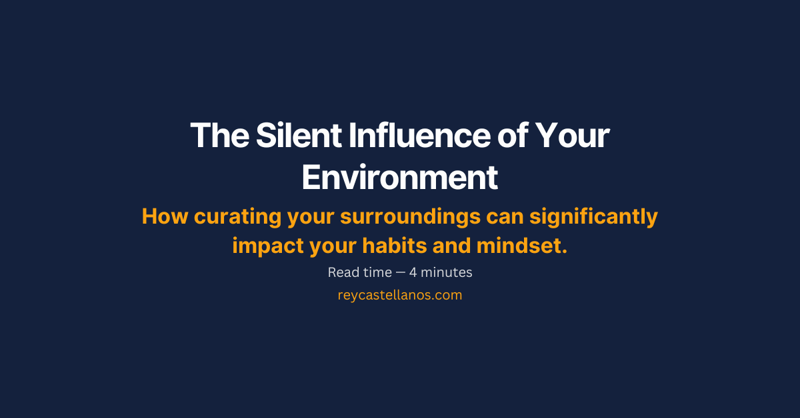 The Silent Influence of Your Environment

How curating your surroundings can significantly impact your habits and mindset.

Read time — 4 minutes

reycastellanos.com